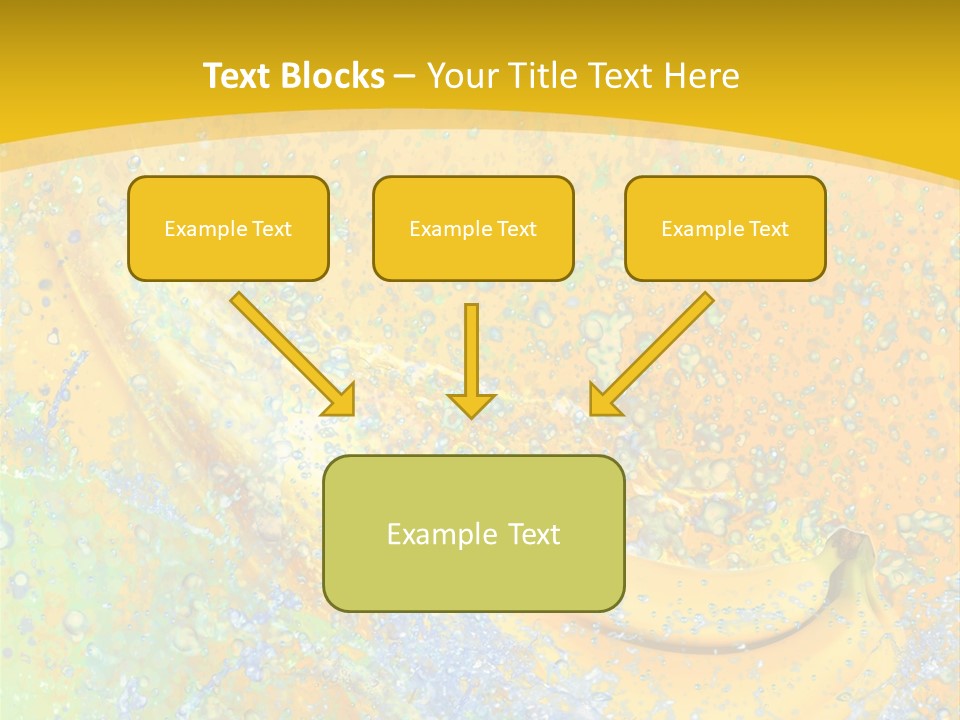 Text Blocks – Your Title Text Here

Example Text

Example Text

Example Text

Example Text